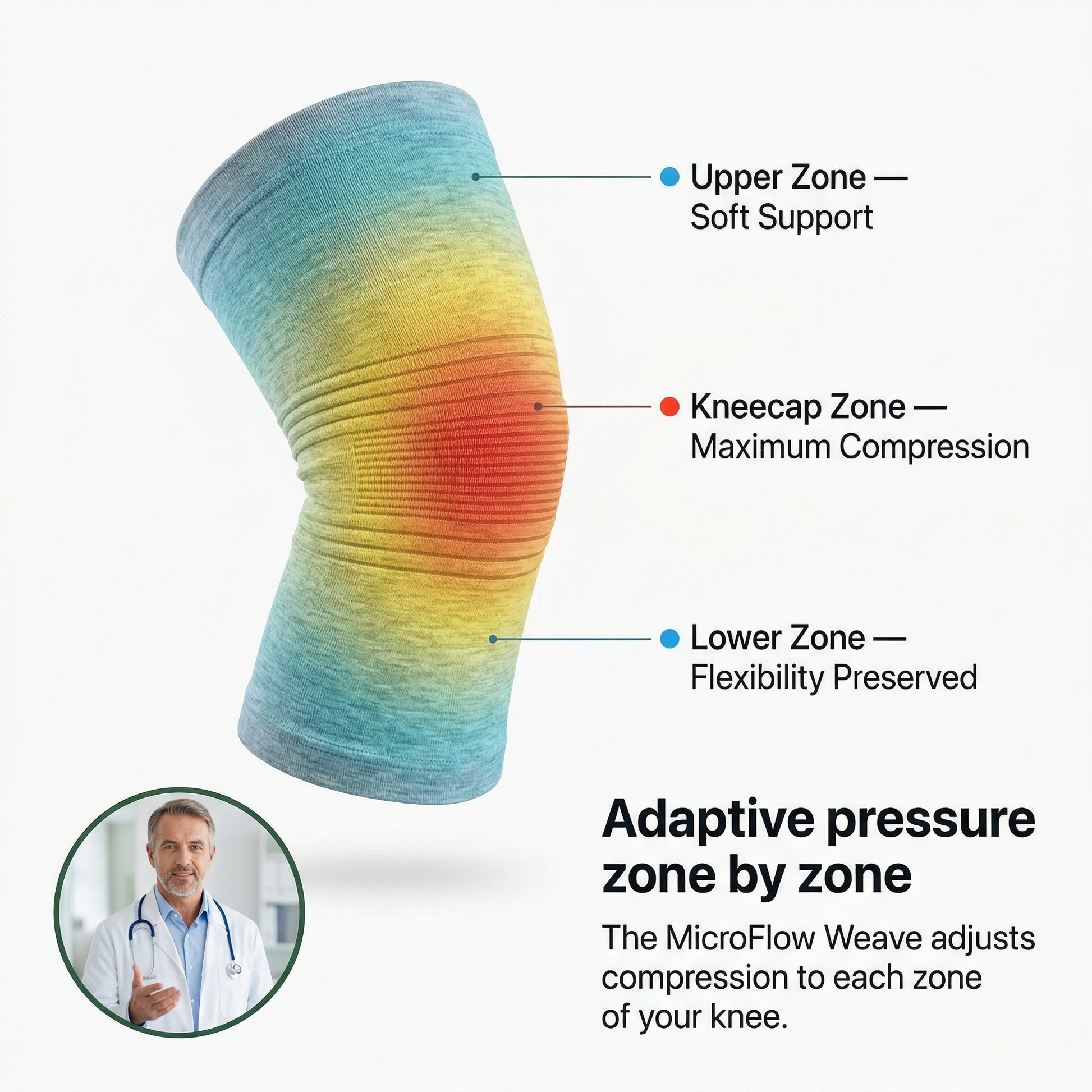 Upper Zone —
Soft Support

Kneecap Zone —
Maximum Compression

Lower Zone —
Flexibility Preserved

Adaptive pressure zone by zone

The MicroFlow Weave adjusts compression to each zone of your knee.